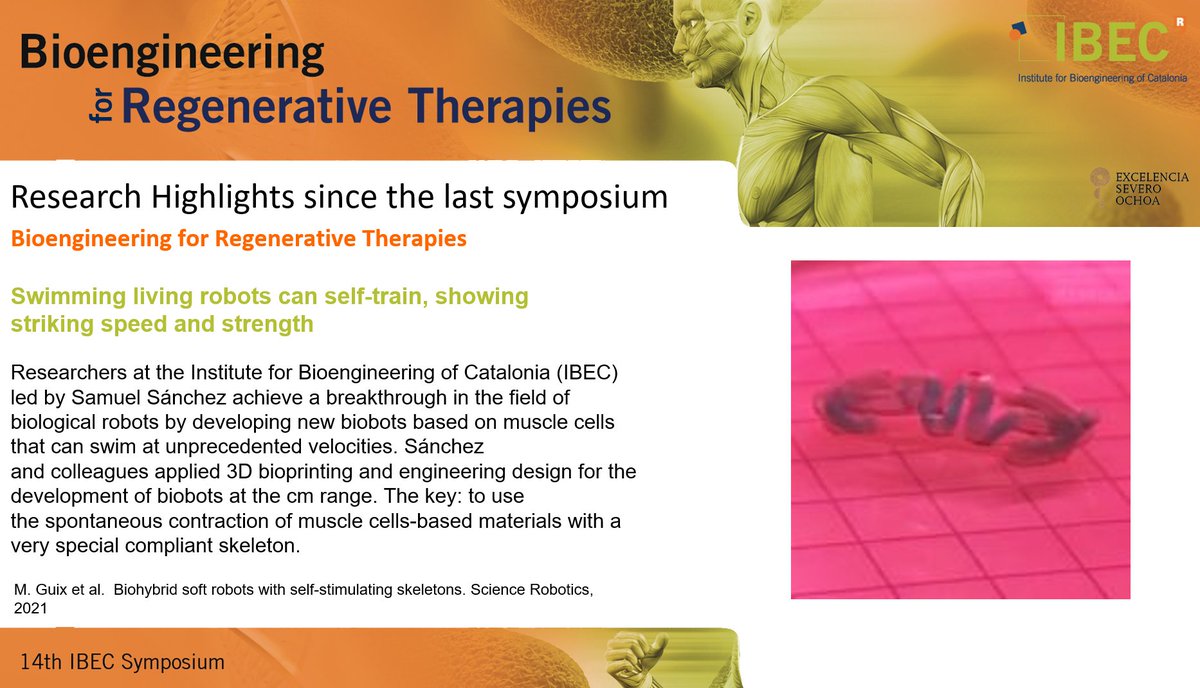 Bioengineering for Regenerative Therapies

IBEC R
Institute for Bioengineering of Catalonia

EXCELENCIA SEVERO OCHOA

Research Highlights since the last symposium

Bioengineering for Regenerative Therapies

Swimming living robots can self-train, showing striking speed and strength

Researchers at the Institute for Bioengineering of Catalonia (IBEC) led by Samuel Sánchez achieve a breakthrough in the field of biological robots by developing new biobots based on muscle cells that can swim at unprecedented velocities. Sánchez and colleagues applied 3D bioprinting and engineering design for the development of biobots at the cm range. The key: to use the spontaneous contraction of muscle cells-based materials with a very special compliant skeleton.

M. Guix et al. Biohybrid soft robots with self-stimulating skeletons. Science Robotics, 2021

14th IBEC Symposium